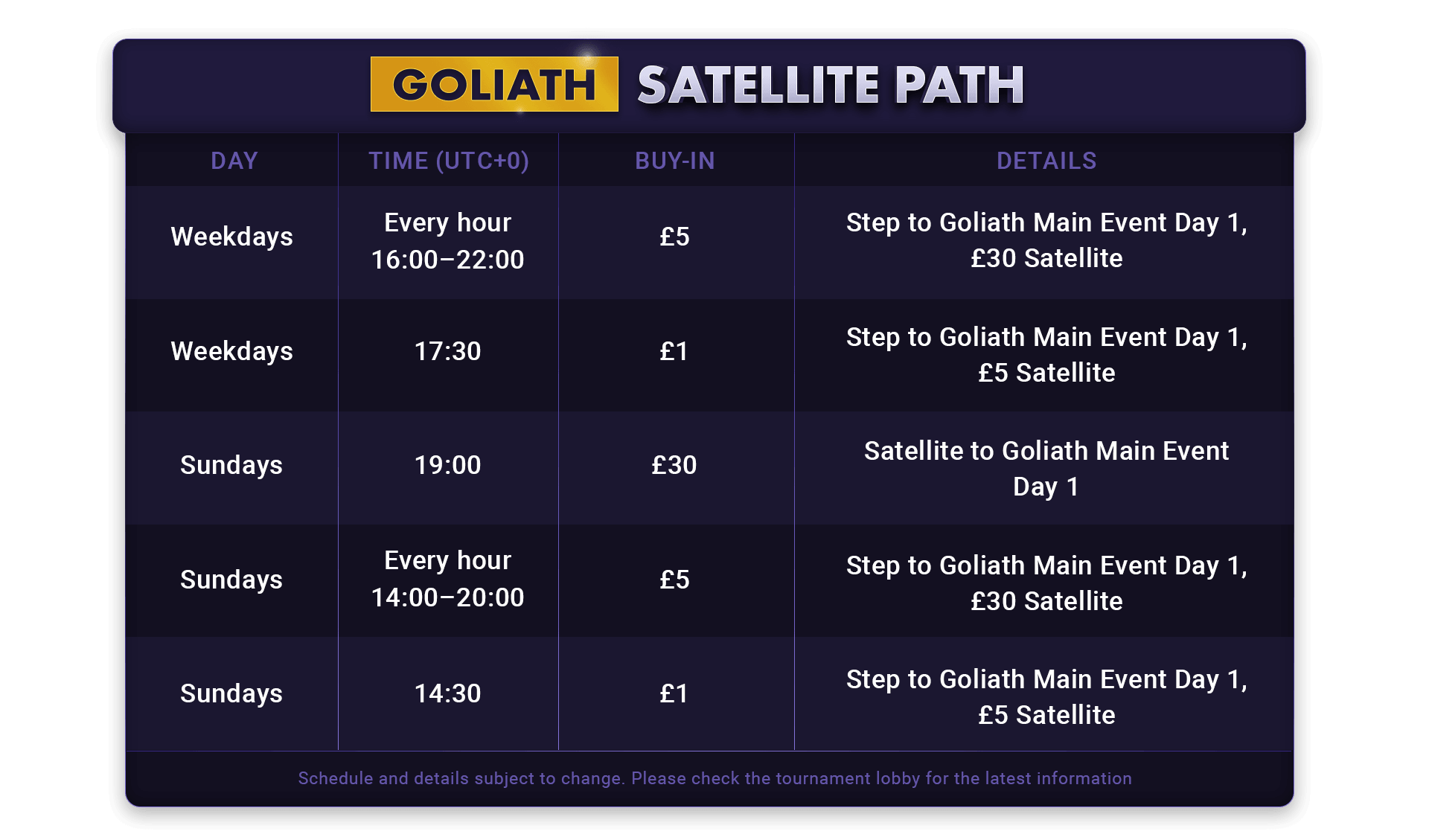 GOLIATH SATELLITE PATH

| DAY | TIME (UTC+0) | BUY-IN | DETAILS |
|---|---|---|---|
| Weekdays | Every hour 16:00–22:00 | £5 | Step to Goliath Main Event Day 1, £30 Satellite |
| Weekdays | 17:30 | £1 | Step to Goliath Main Event Day 1, £5 Satellite |
| Sundays | 19:00 | £30 | Satellite to Goliath Main Event Day 1 |
| Sundays | Every hour 14:00–20:00 | £5 | Step to Goliath Main Event Day 1, £30 Satellite |
| Sundays | 14:30 | £1 | Step to Goliath Main Event Day 1, £5 Satellite |

Schedule and details subject to change. Please check the tournament lobby for the latest information